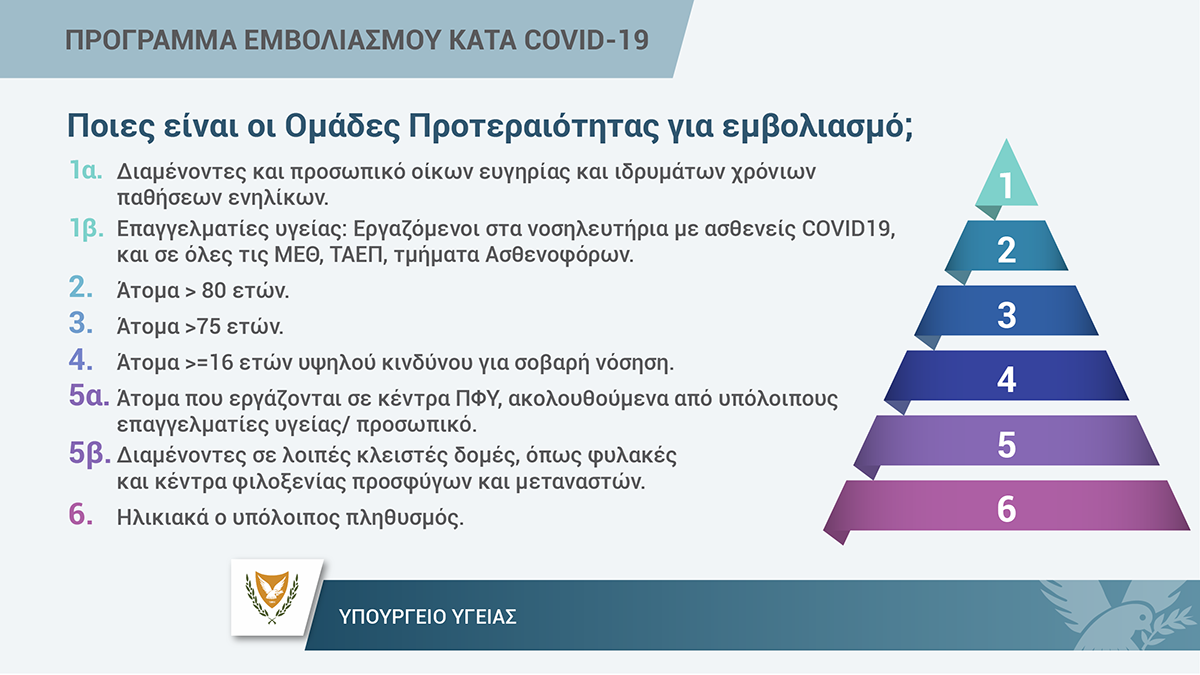 ΠΡΟΓΡΑΜΜΑ ΕΜΒΟΛΙΑΣΜΟΥ ΚΑΤΑ COVID-19

Ποιες είναι οι Ομάδες Προτεραιότητας για εμβολιασμό;

1α. Διαμένοντες και προσωπικό οίκων ευγηρίας και ιδρυμάτων χρόνιων παθήσεων ενηλίκων.

1β. Επαγγελματίες υγείας: Εργαζόμενοι στα νοσηλευτήρια με ασθενείς COVID19, και σε όλες τις ΜΕΘ, ΤΑΕΠ, τμήματα Ασθενοφόρων.

2. Άτομα > 80 ετών.

3. Άτομα >75 ετών.

4. Άτομα >=16 ετών υψηλού κινδύνου για σοβαρή νόσηση.

5α. Άτομα που εργάζονται σε κέντρα ΠΦΥ, ακολουθούμενα από υπόλοιπους επαγγελματίες υγείας/ προσωπικό.

5β. Διαμένοντες σε λοιπές κλειστές δομές, όπως φυλακές και κέντρα φιλοξενίας προσφύγων και μεταναστών.

6. Ηλικιακά ο υπόλοιπος πληθυσμός.

1
2
3
4
5
6

ΥΠΟΥΡΓΕΙΟ ΥΓΕΙΑΣ